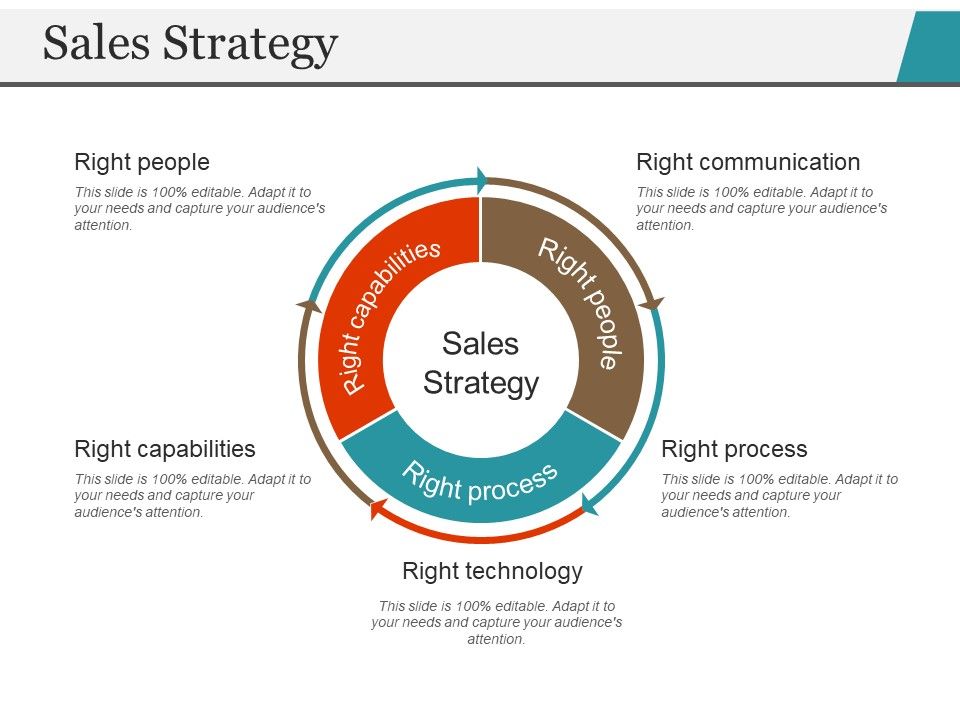 Sales Strategy

Right people
This slide is 100% editable. Adapt it to your needs and capture your audience's attention.

Right communication
This slide is 100% editable. Adapt it to your needs and capture your audience's attention.

Right capabilities

Right people

Sales Strategy

Right process

Right capabilities
This slide is 100% editable. Adapt it to your needs and capture your audience's attention.

Right process
This slide is 100% editable. Adapt it to your needs and capture your audience's attention.

Right technology
This slide is 100% editable. Adapt it to your needs and capture your audience's attention.